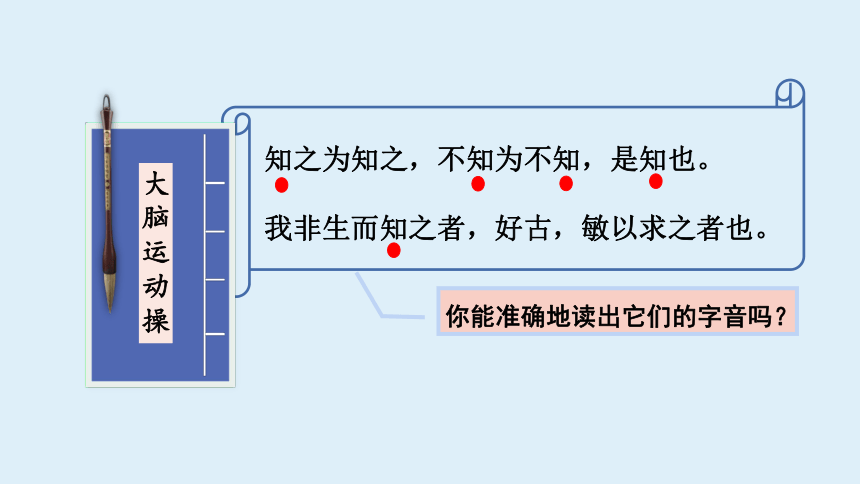 大脑运动操

知之为知之，不知为不知，是知也。

我非生而知之者，好古，敏以求之者也。

你能准确地读出它们的字音吗？